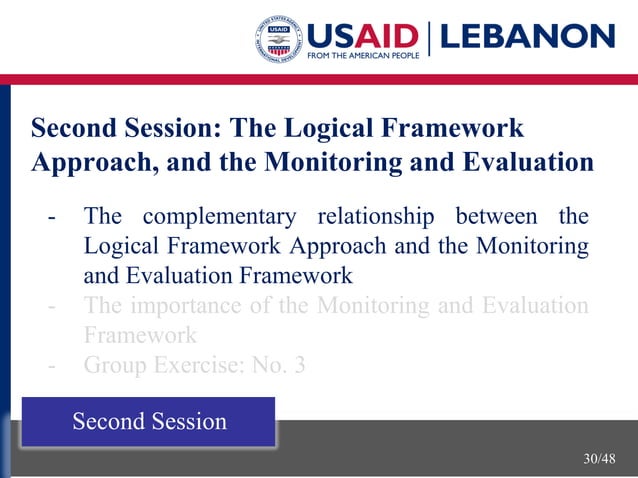 UNITED STATES AGENCY INTERNATIONAL DEVELOPMENT USAID

USAID | LEBANON
FROM THE AMERICAN PEOPLE

Second Session: The Logical Framework Approach, and the Monitoring and Evaluation

- The complementary relationship between the Logical Framework Approach and the Monitoring and Evaluation Framework
- The importance of the Monitoring and Evaluation Framework
- Group Exercise: No. 3

Second Session

30/48